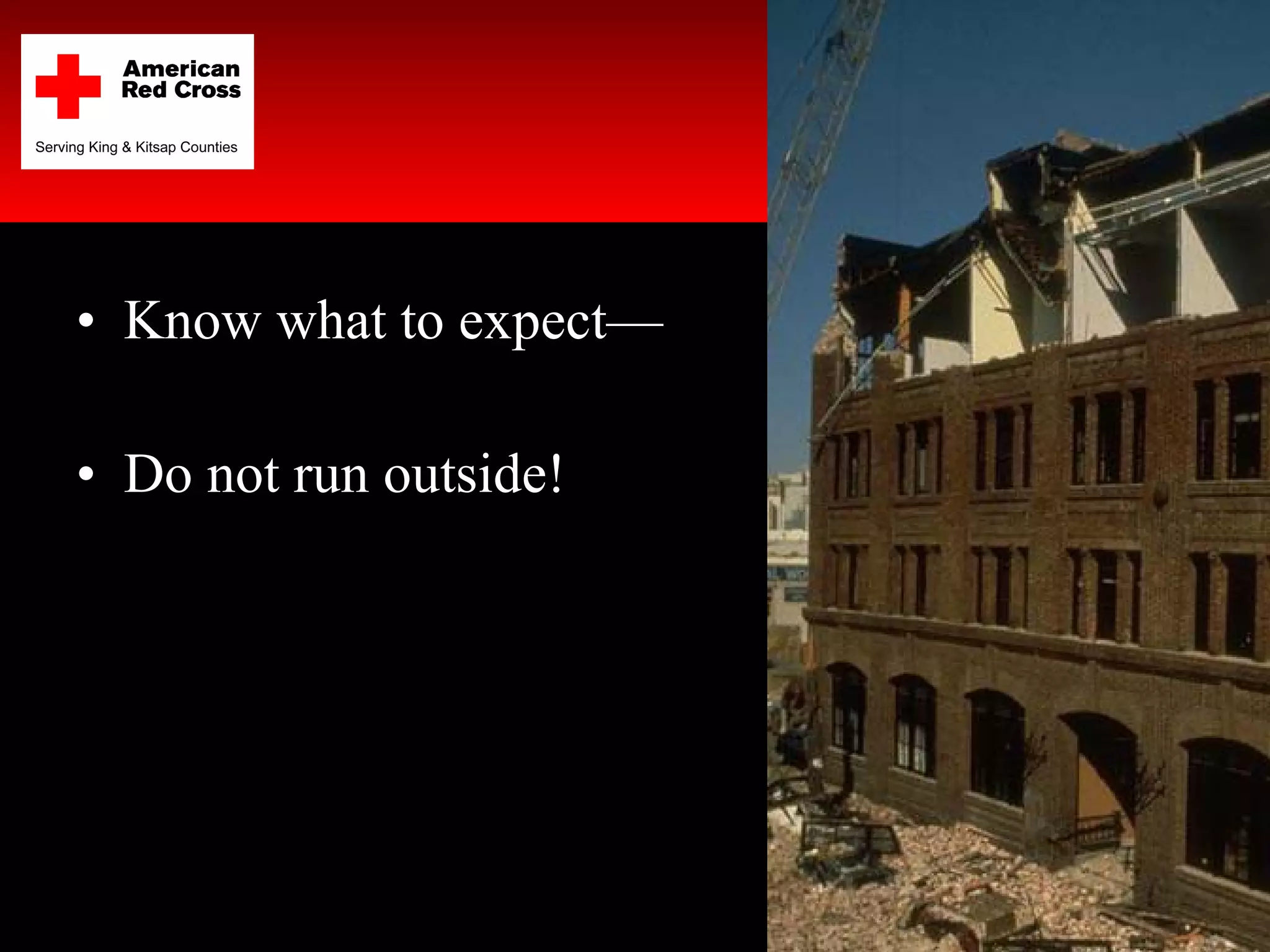 American Red Cross

Serving King & Kitsap Counties

• Know what to expect—

• Do not run outside!